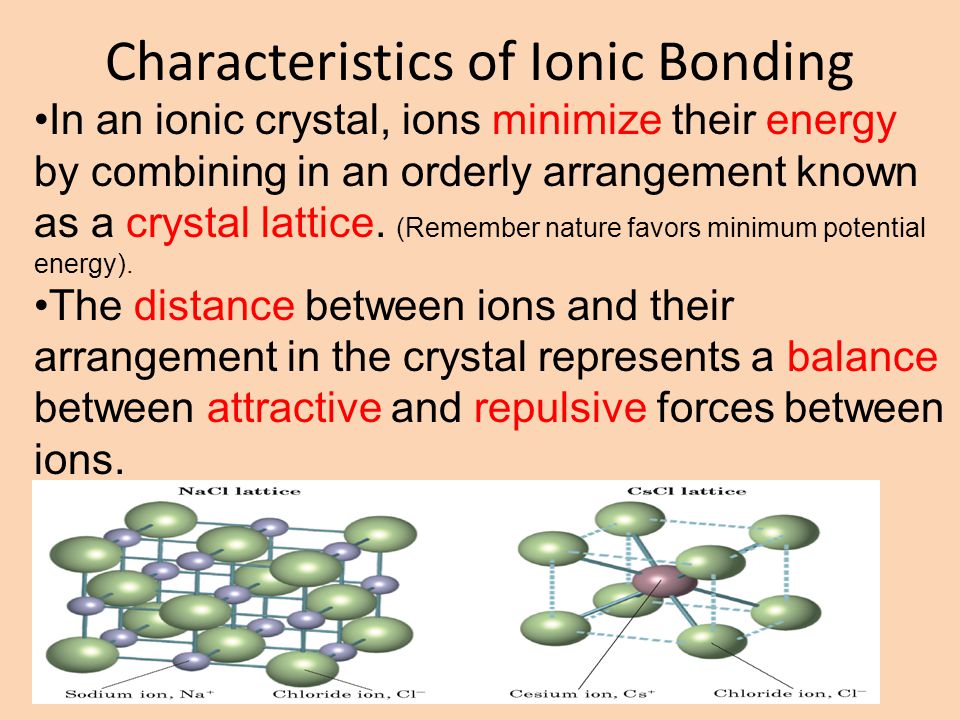 Characteristics of Ionic Bonding

•In an ionic crystal, ions minimize their energy by combining in an orderly arrangement known as a crystal lattice. (Remember nature favors minimum potential energy).

•The distance between ions and their arrangement in the crystal represents a balance between attractive and repulsive forces between ions.

NaCl lattice

Sodium ion, $Na^+$

Chloride ion, $Cl^-$

CsCl lattice

Cesium ion, $Cs^+$

Chloride ion, $Cl^-$